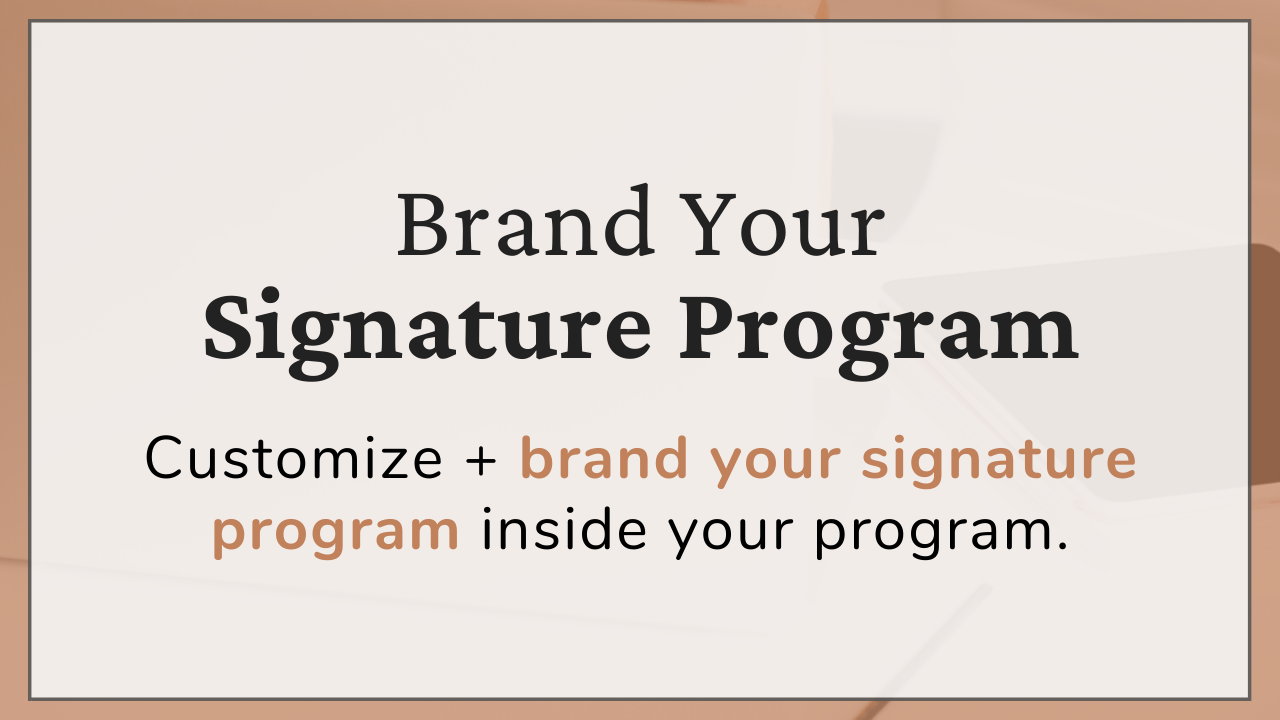 Brand Your
Signature Program

Customize + brand your signature program inside your program.